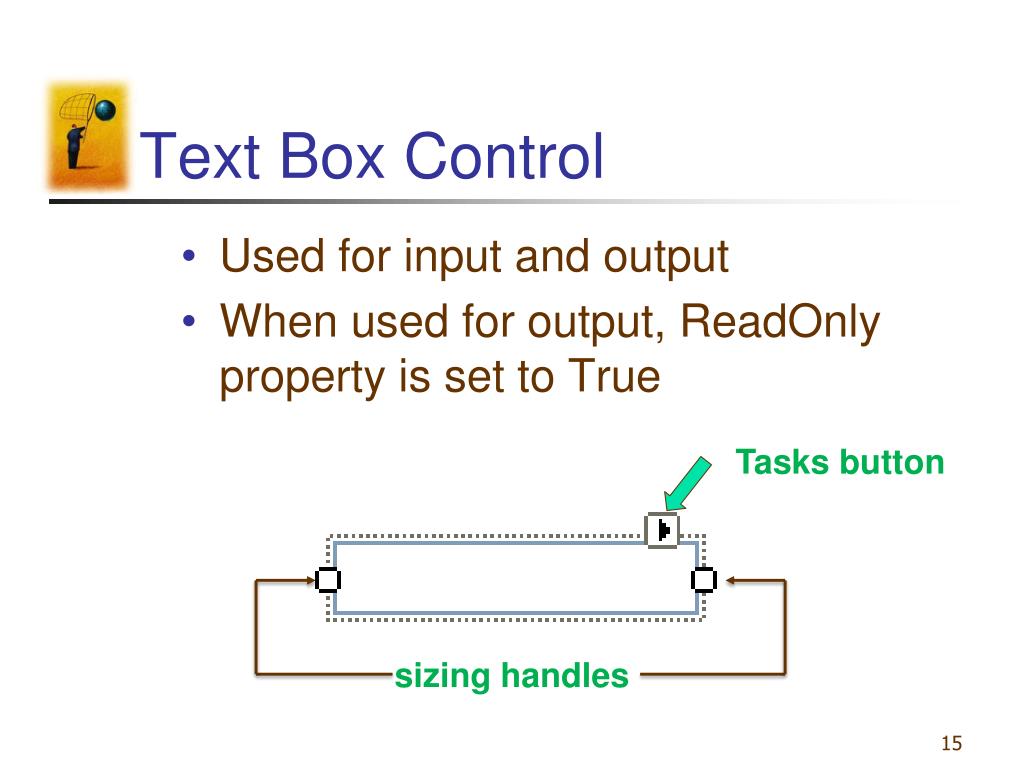 Text Box Control

• Used for input and output
• When used for output, ReadOnly property is set to True

Tasks button

sizing handles

15